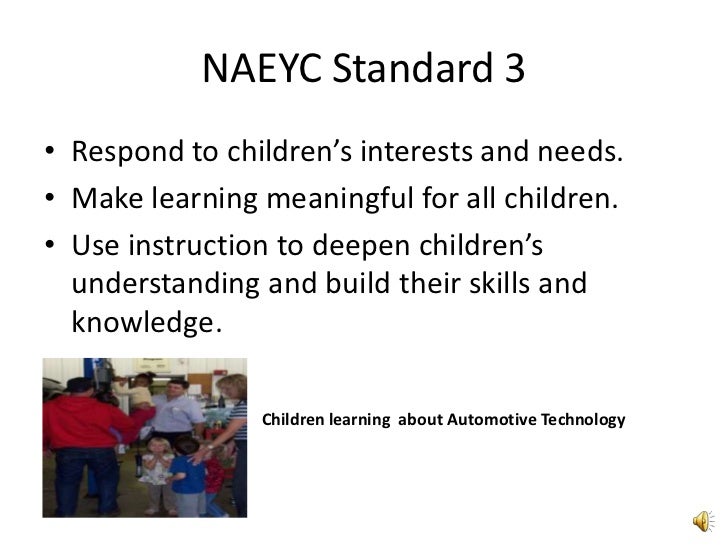 NAEYC Standard 3

• Respond to children's interests and needs.
• Make learning meaningful for all children.
• Use instruction to deepen children's understanding and build their skills and knowledge.

Children learning about Automotive Technology